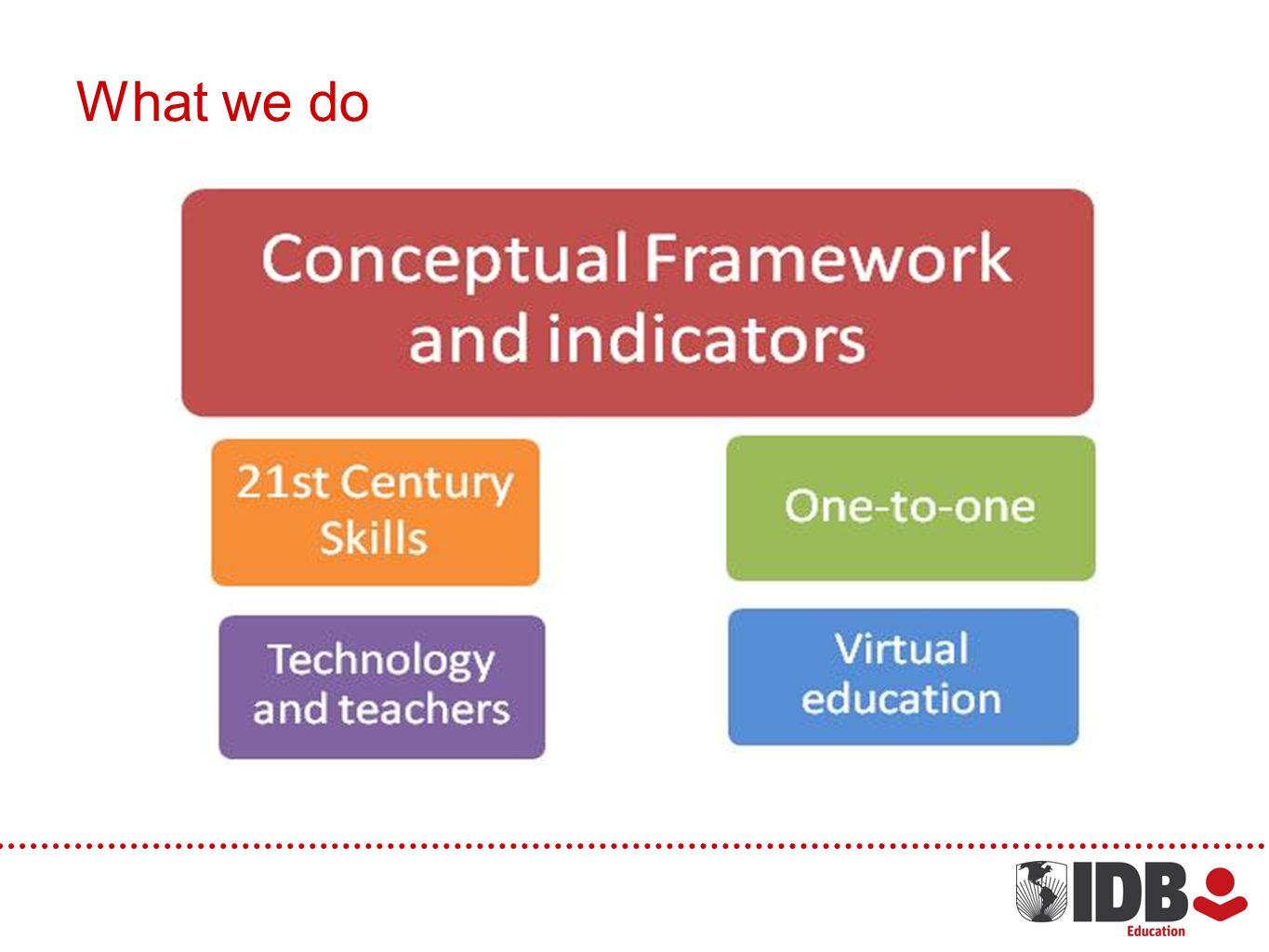 What we do

Conceptual Framework and indicators

21st Century Skills

One-to-one

Technology and teachers

Virtual education

IDB
Education